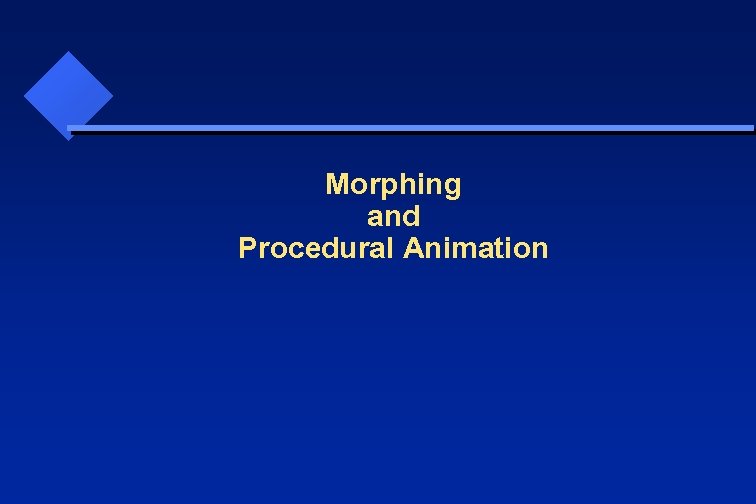 Morphing
and
Procedural Animation